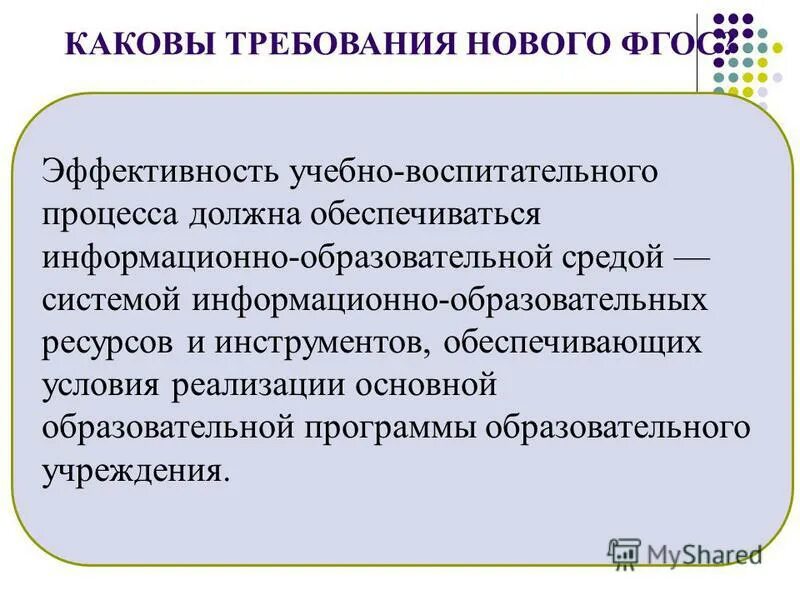 КАКОВЫ ТРЕБОВАНИЯ НОВОГО ФГОС?

Эффективность учебно-воспитательного процесса должна обеспечиваться информационно-образовательной средой — системой информационно-образовательных ресурсов и инструментов, обеспечивающих условия реализации основной образовательной программы образовательного учреждения.

MyShared